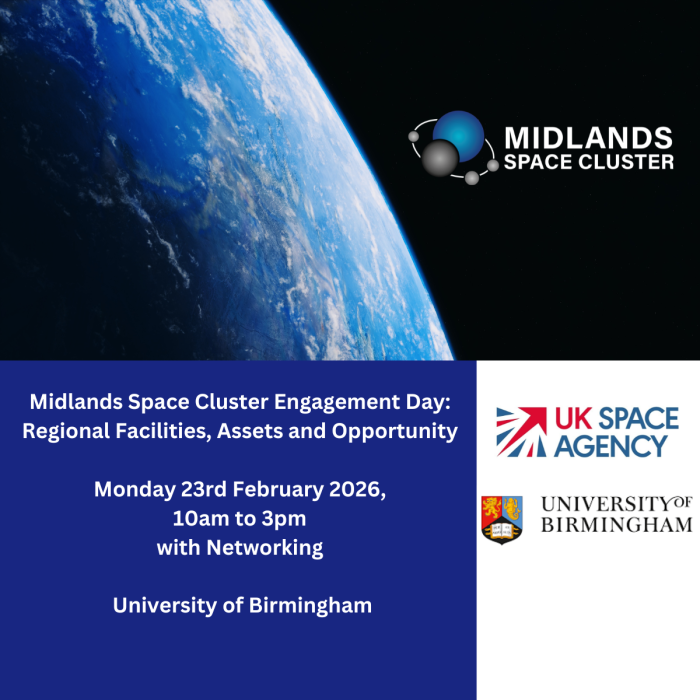 MIDLANDS
SPACE CLUSTER

Midlands Space Cluster Engagement Day: Regional Facilities, Assets and Opportunity

Monday 23rd February 2026,
10am to 3pm
with Networking

University of Birmingham

UK SPACE AGENCY

UNIVERSITY OF BIRMINGHAM